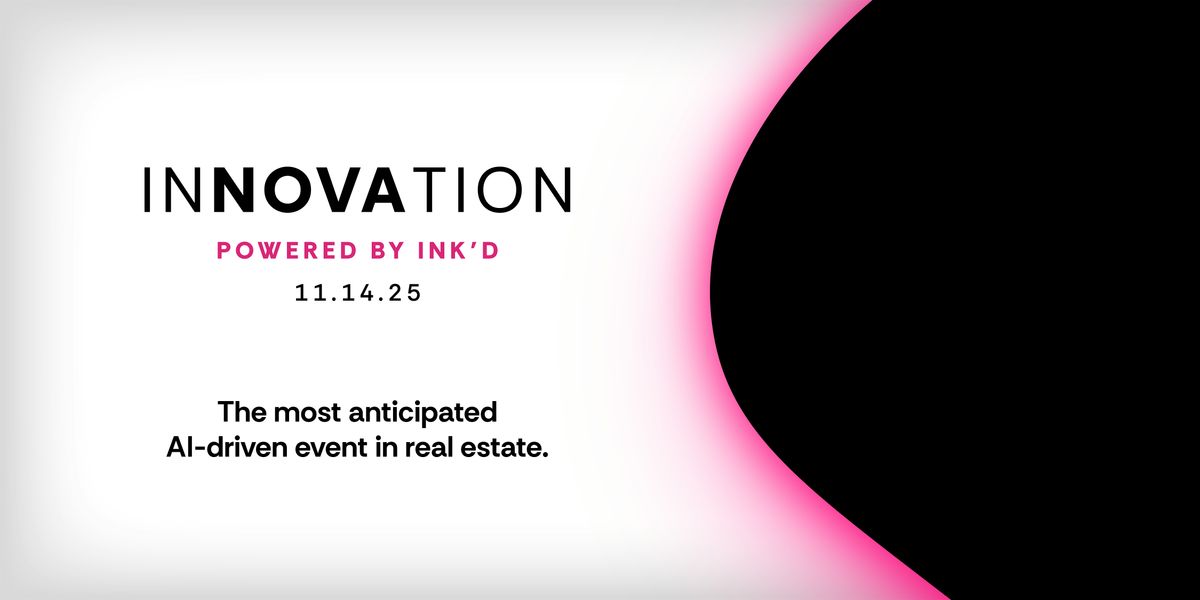 INNOVATION

POWERED BY INK'D

11.14.25

The most anticipated AI-driven event in real estate.